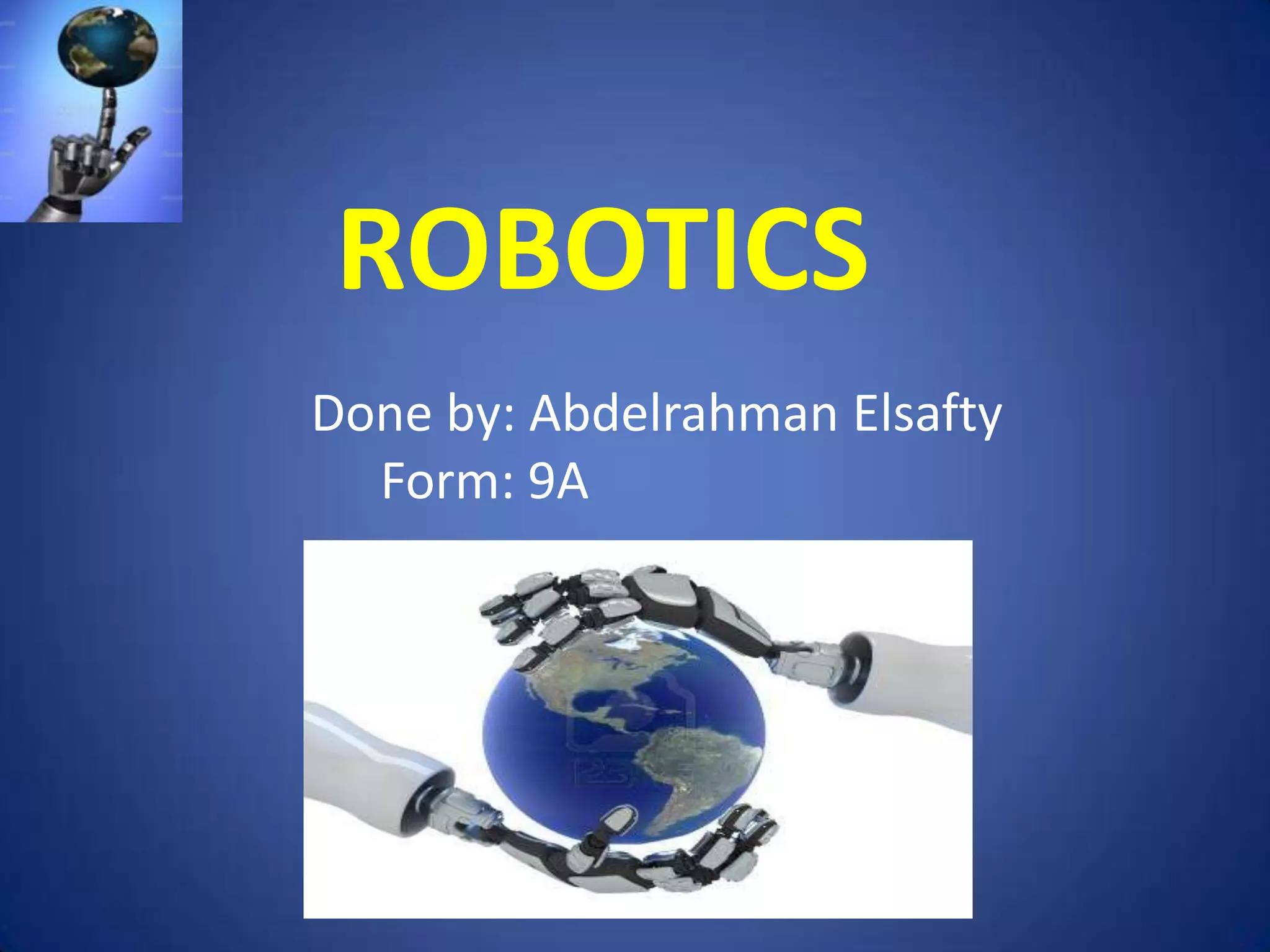 ROBOTICS

Done by: Abdelrahman Elsafty
Form: 9A